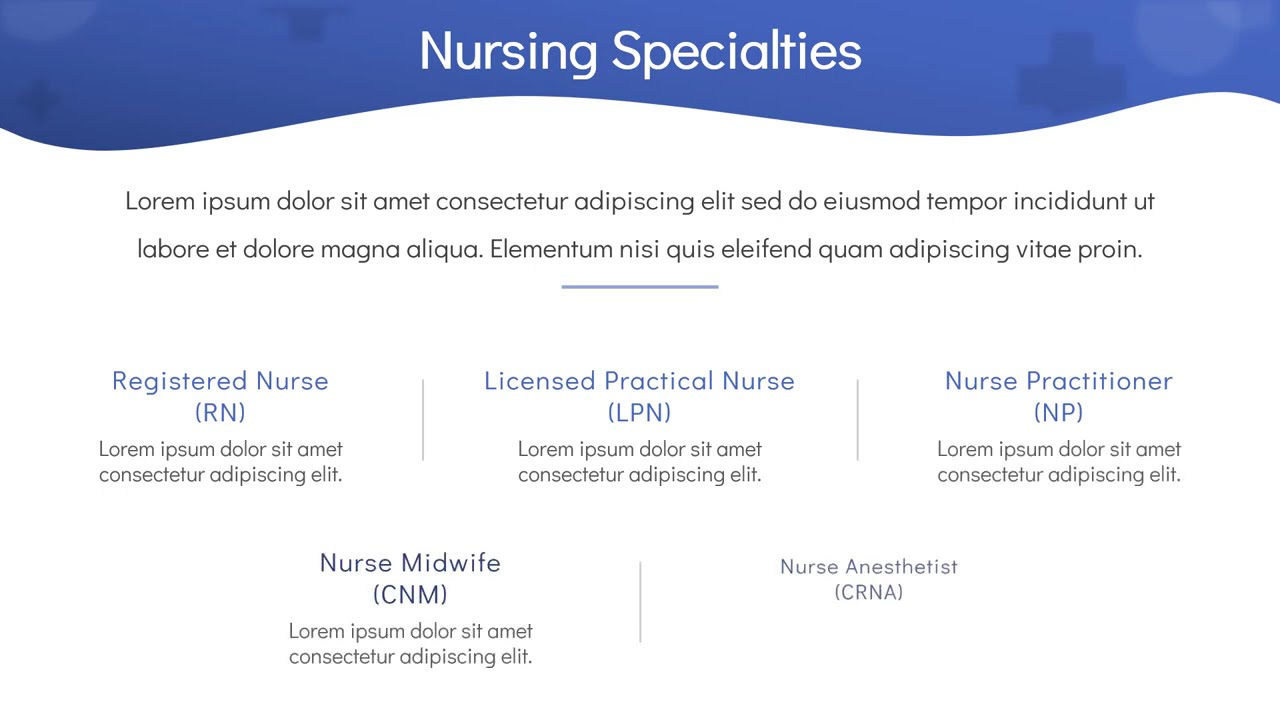 Nursing Specialties

Lorem ipsum dolor sit amet consectetur adipiscing elit sed do eiusmod tempor incididunt ut labore et dolore magna aliqua. Elementum nisi quis eleifend quam adipiscing vitae proin.

Registered Nurse (RN)

Lorem ipsum dolor sit amet consectetur adipiscing elit.

Licensed Practical Nurse (LPN)

Lorem ipsum dolor sit amet consectetur adipiscing elit.

Nurse Practitioner (NP)

Lorem ipsum dolor sit amet consectetur adipiscing elit.

Nurse Midwife (CNM)

Lorem ipsum dolor sit amet consectetur adipiscing elit.

Nurse Anesthetist (CRNA)